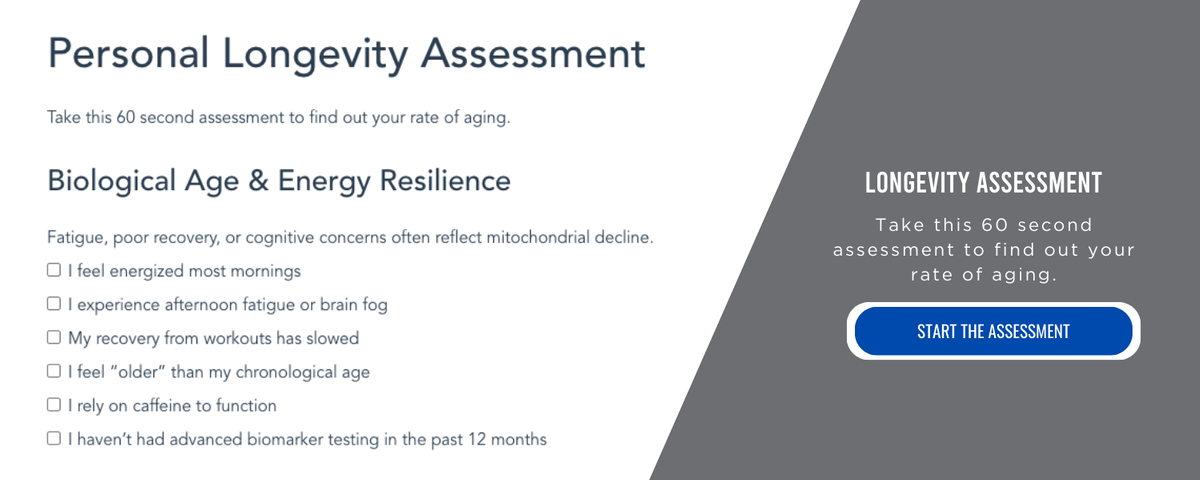 Personal Longevity Assessment

Take this 60 second assessment to find out your rate of aging.

Biological Age & Energy Resilience

Fatigue, poor recovery, or cognitive concerns often reflect mitochondrial decline.

☐ I feel energized most mornings

☐ I experience afternoon fatigue or brain fog

☐ My recovery from workouts has slowed

☐ I feel "older" than my chronological age

☐ I rely on caffeine to function

☐ I haven't had advanced biomarker testing in the past 12 months

LONGEVITY ASSESSMENT

Take this 60 second assessment to find out your rate of aging.

START THE ASSESSMENT